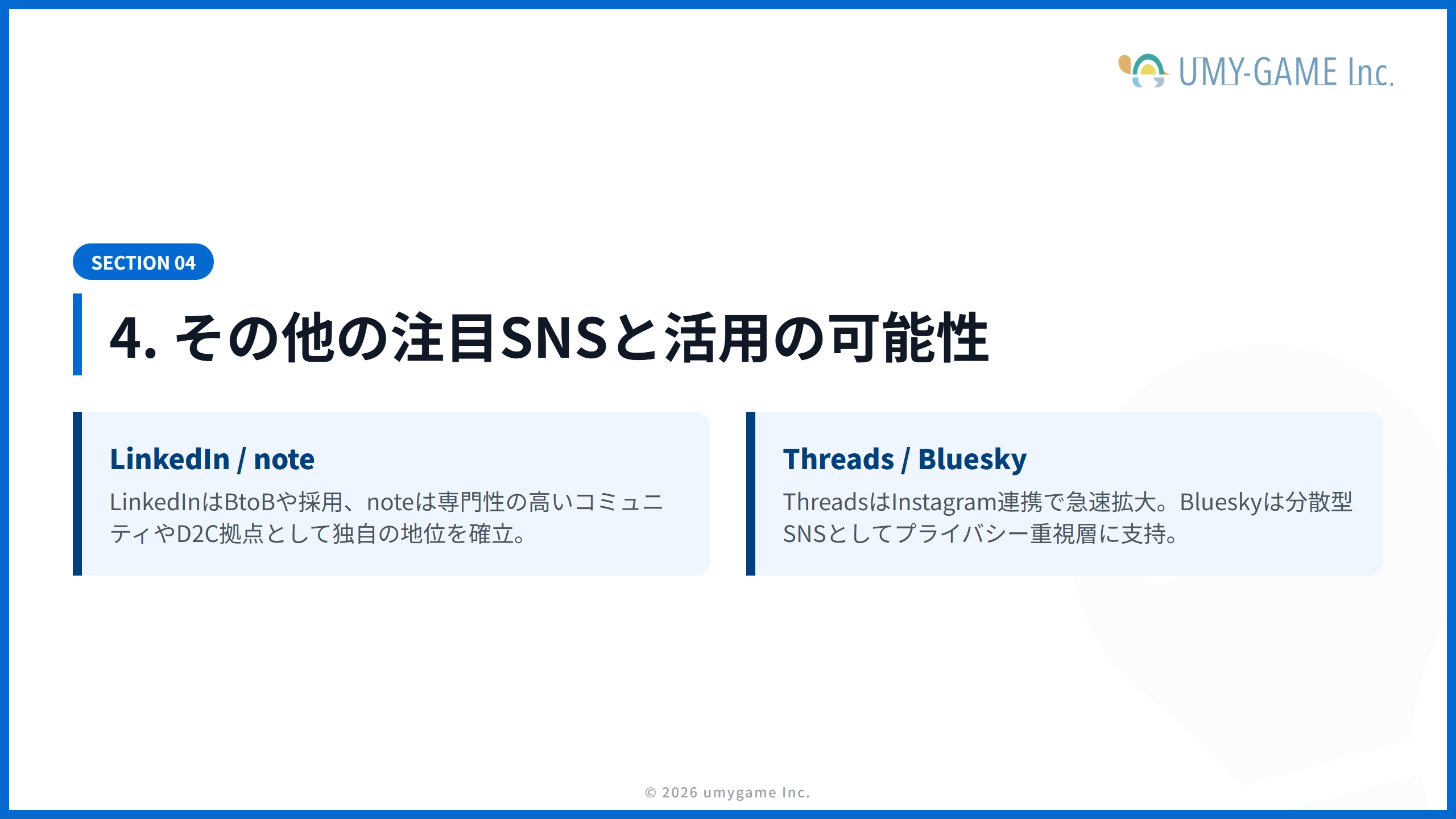 UMY-GAME Inc.

SECTION 04

4. その他の注目SNSと活用の可能性

LinkedIn / note

LinkedInはBtoBや採用、noteは専門性の高いコミュニティやD2C拠点として独自の地位を確立。

Threads / Bluesky

ThreadsはInstagram連携で急速拡大。Blueskyは分散型SNSとしてプライバシー重視層に支持。

© 2026 umygame Inc.